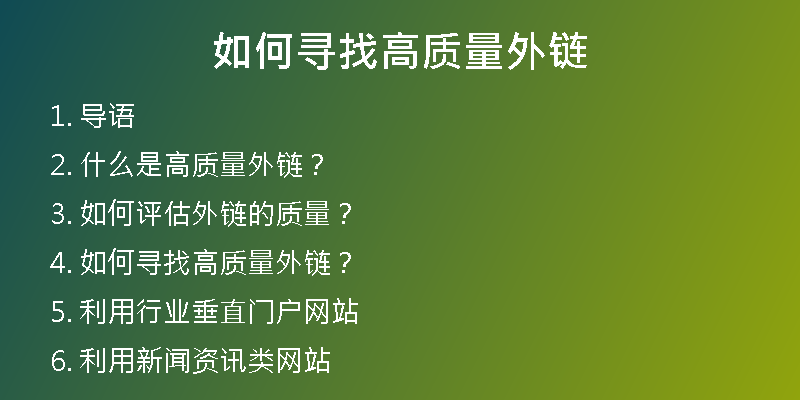 如何寻找高质量外链

1. 导语
2. 什么是高质量外链？
3. 如何评估外链的质量？
4. 如何寻找高质量外链？
5. 利用行业垂直门户网站
6. 利用新闻资讯类网站